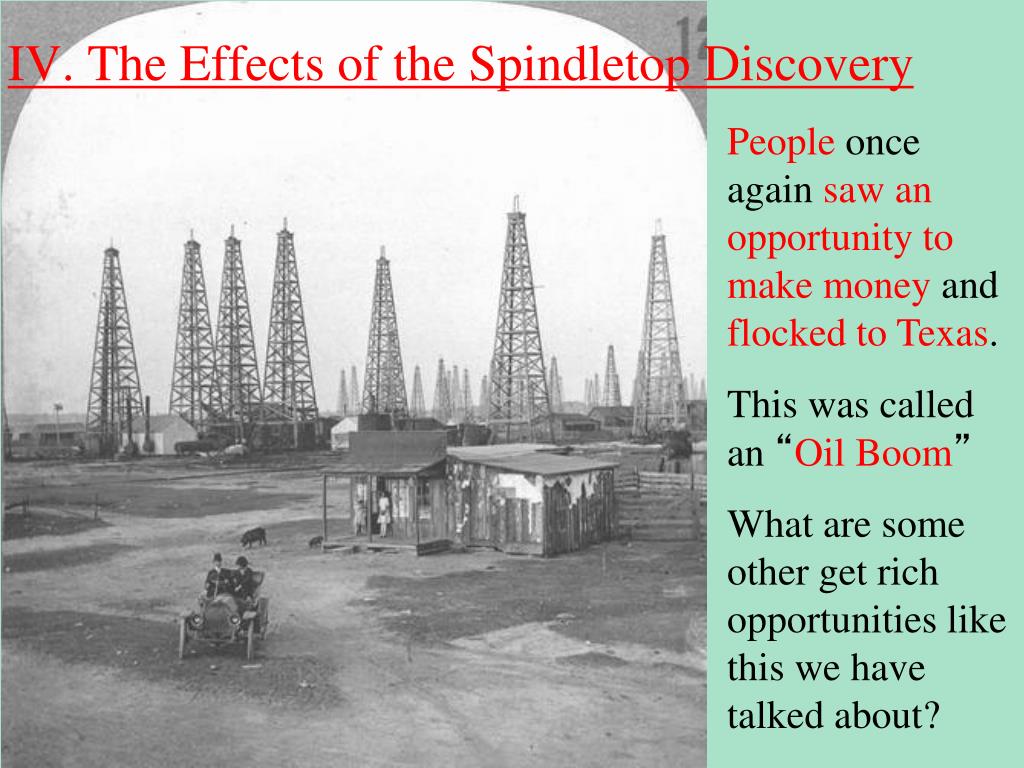 IV. The Effects of the Spindletop Discovery

People once again saw an opportunity to make money and flocked to Texas.

This was called an “Oil Boom”

What are some other get rich opportunities like this we have talked about?